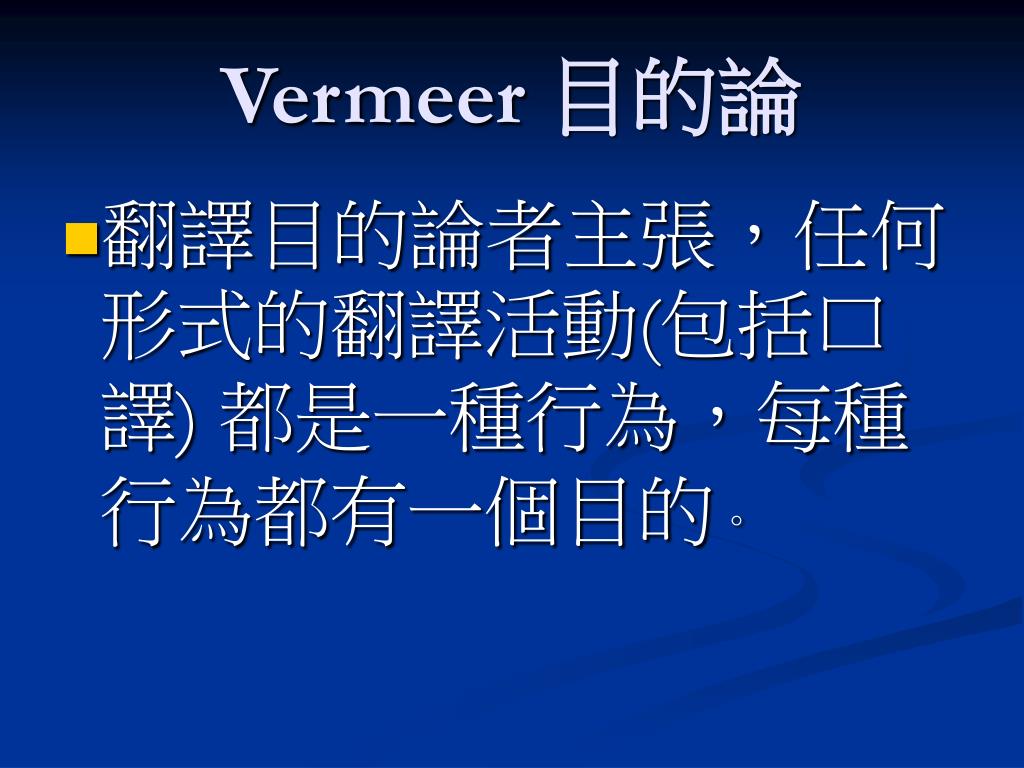 Vermeer 目的論

翻譯目的論者主張，任何形式的翻譯活動(包括口譯) 都是一種行為，每種行為都有一個目的。